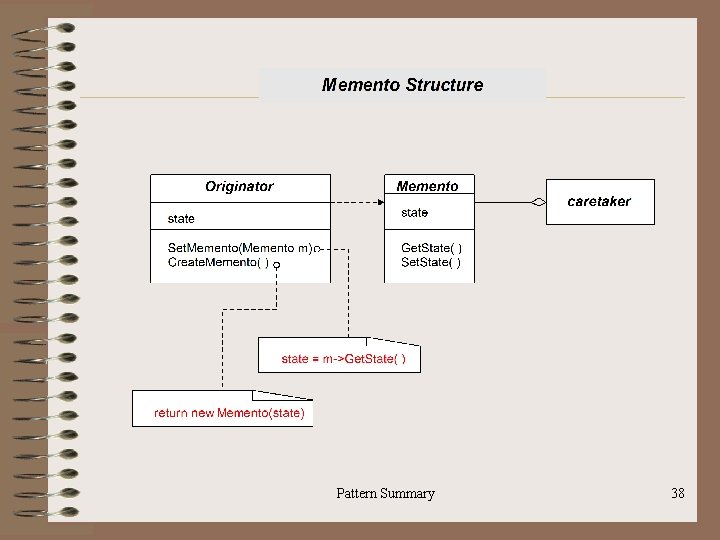 Memento Structure

Originator

state

SetMemento(Memento m)
CreateMemento( )

Memento

state

GetState( )
SetState( )

caretaker

state = m->GetState( )

return new Memento(state)

Pattern Summary

38